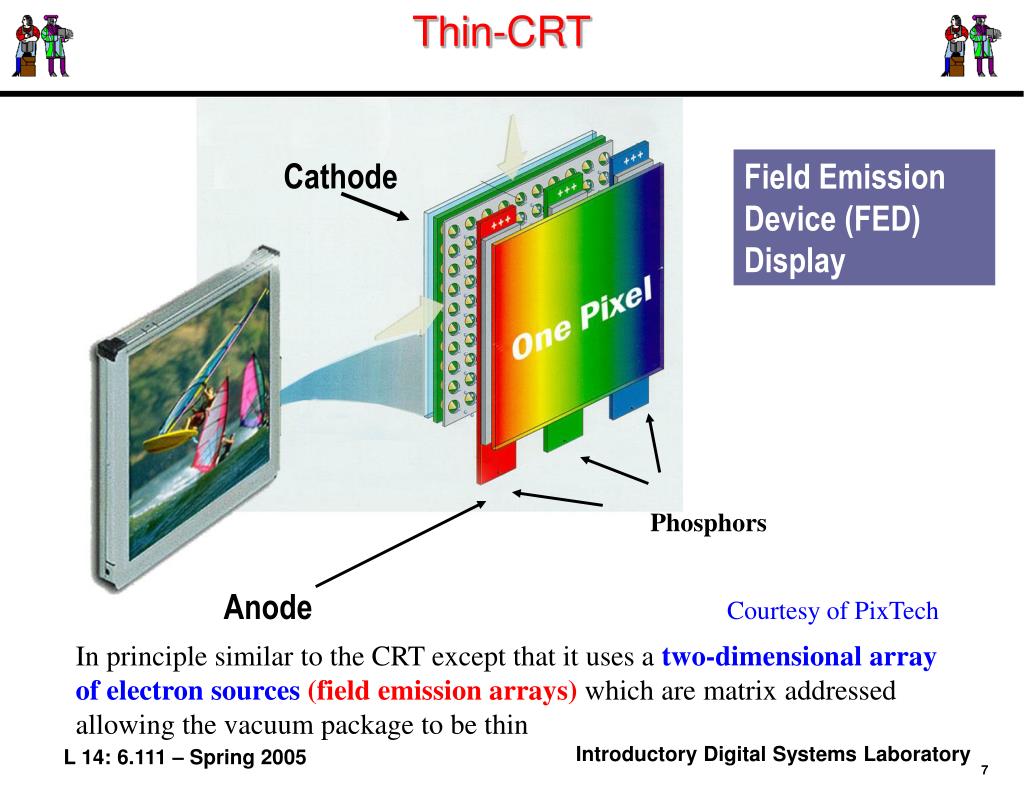 Thin-CRT

Cathode

Field Emission Device (FED) Display

+++

+++

+++

One Pixel

Phosphors

Anode

Courtesy of PixTech

In principle similar to the CRT except that it uses a two-dimensional array of electron sources (field emission arrays) which are matrix addressed allowing the vacuum package to be thin

L 14: 6.111 – Spring 2005

Introductory Digital Systems Laboratory

7